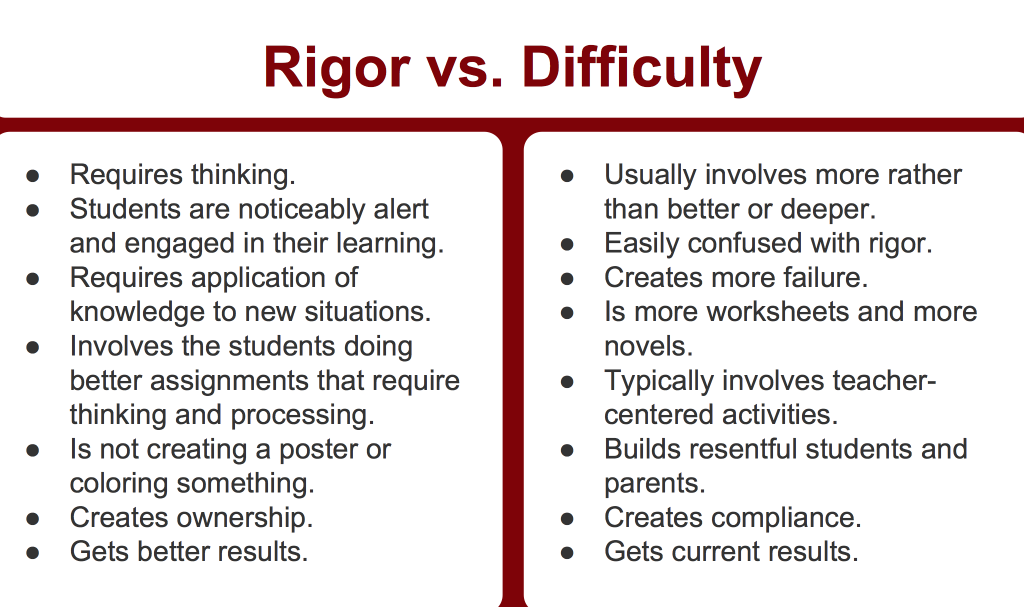 Rigor vs. Difficulty

- Requires thinking.
- Students are noticeably alert and engaged in their learning.
- Requires application of knowledge to new situations.
- Involves the students doing better assignments that require thinking and processing.
- Is not creating a poster or coloring something.
- Creates ownership.
- Gets better results.

- Usually involves more rather than better or deeper.
- Easily confused with rigor.
- Creates more failure.
- Is more worksheets and more novels.
- Typically involves teacher-centered activities.
- Builds resentful students and parents.
- Creates compliance.
- Gets current results.